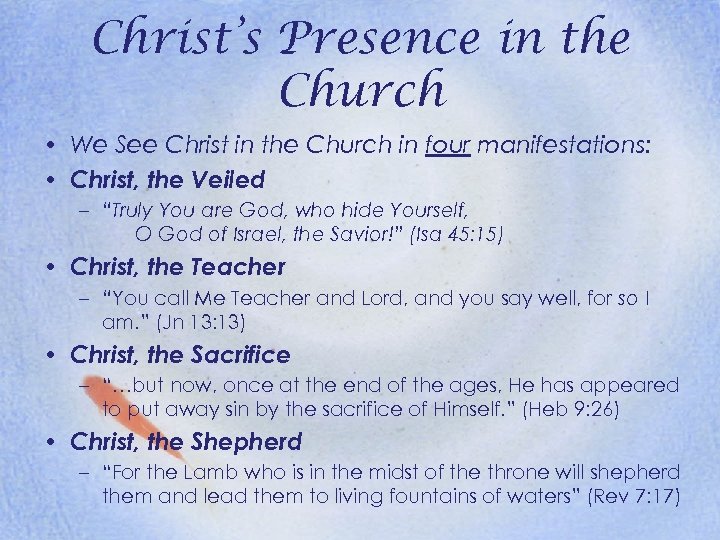 Christ's Presence in the Church

• We See Christ in the Church in four manifestations:
• Christ, the Veiled
– "Truly You are God, who hide Yourself, O God of Israel, the Savior!" (Isa 45:15)
• Christ, the Teacher
– "You call Me Teacher and Lord, and you say well, for so I am." (Jn 13:13)
• Christ, the Sacrifice
– "…but now, once at the end of the ages, He has appeared to put away sin by the sacrifice of Himself." (Heb 9:26)
• Christ, the Shepherd
– "For the Lamb who is in the midst of the throne will shepherd them and lead them to living fountains of waters" (Rev 7:17)